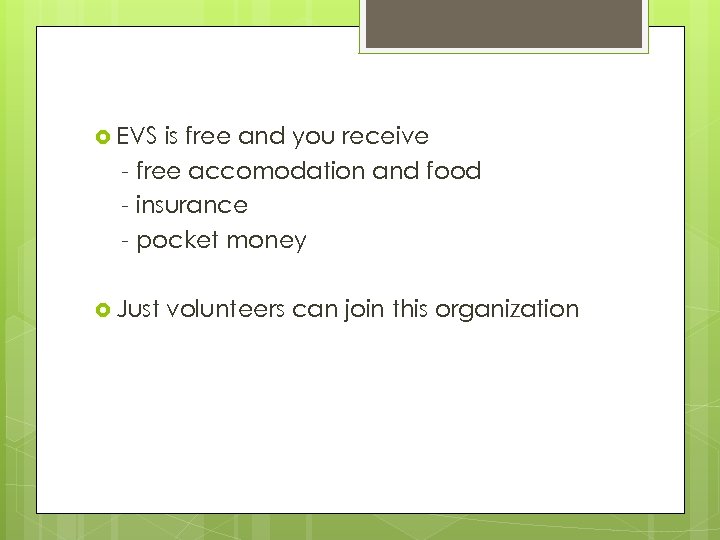 EVS is free and you receive
- free accomodation and food
- insurance
- pocket money

Just volunteers can join this organization